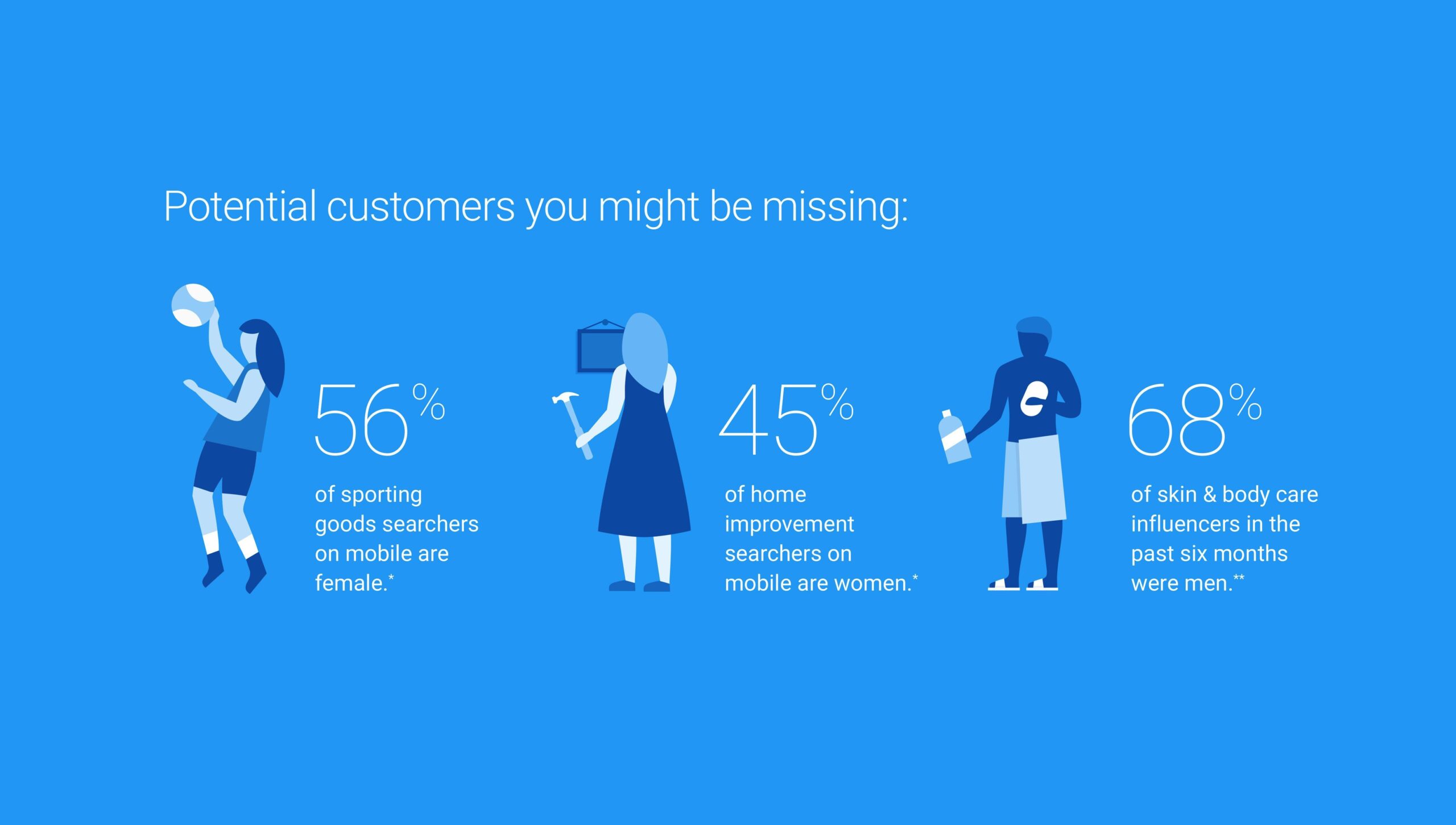 Potential customers you might be missing:

56%

of sporting goods searchers on mobile are female.*

45%

of home improvement searchers on mobile are women.*

68%

of skin & body care influencers in the past six months were men.**